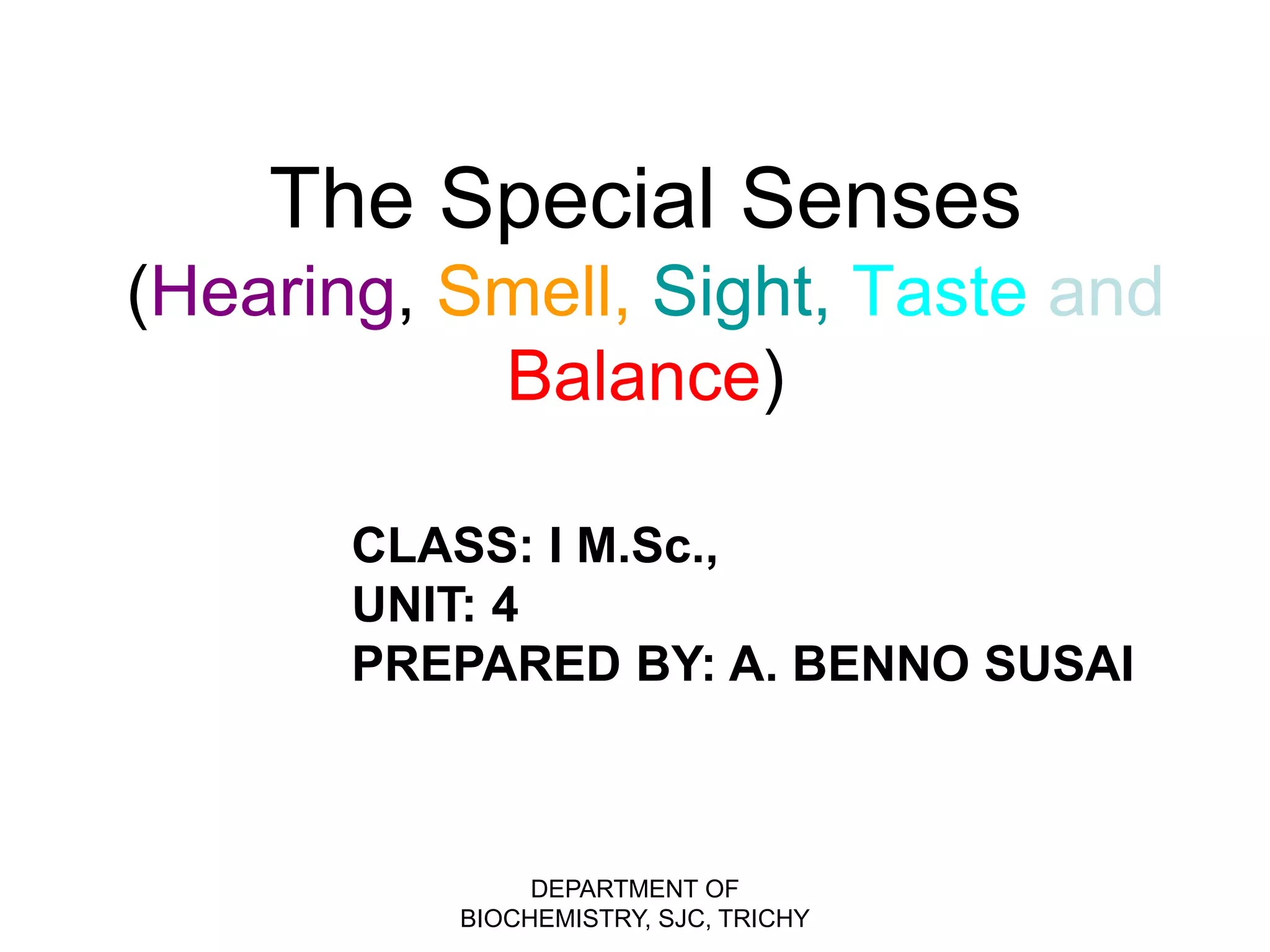 The Special Senses
(Hearing, Smell, Sight, Taste and Balance)

CLASS: I M.Sc.,
UNIT: 4
PREPARED BY: A. BENNO SUSAI

DEPARTMENT OF BIOCHEMISTRY, SJC, TRICHY